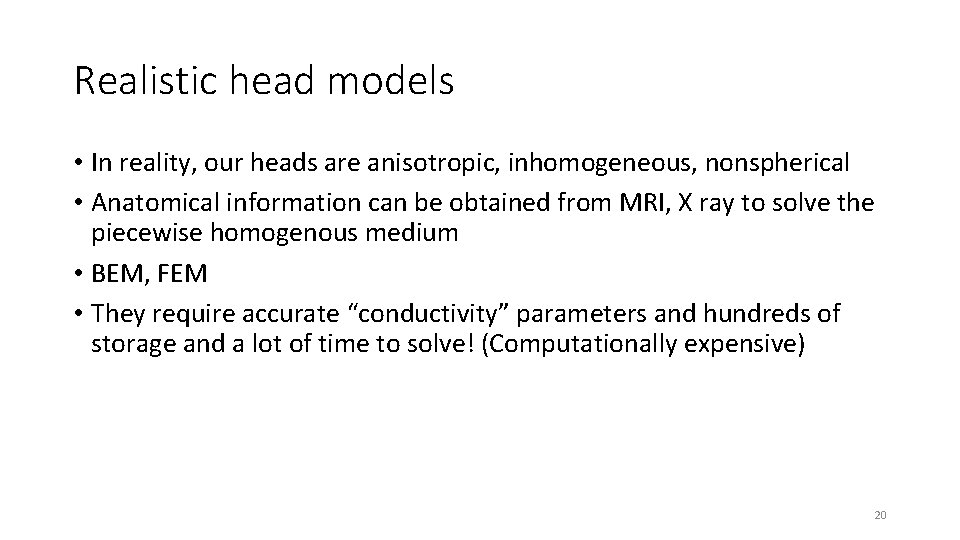 Realistic head models

• In reality, our heads are anisotropic, inhomogeneous, nonspherical
• Anatomical information can be obtained from MRI, X ray to solve the piecewise homogenous medium
• BEM, FEM
• They require accurate “conductivity” parameters and hundreds of storage and a lot of time to solve! (Computationally expensive)

20